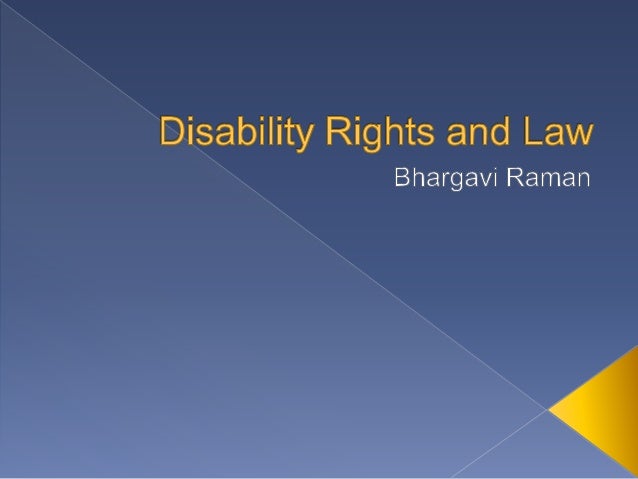 Disability Rights and Law

Bhargavi Raman